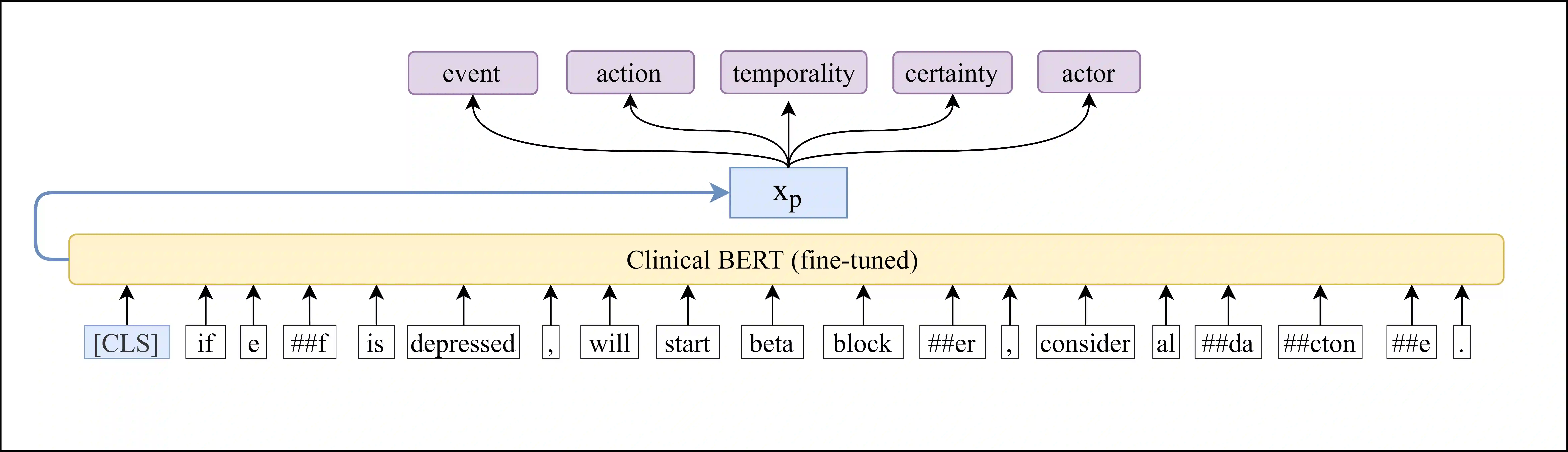 event action temporality certainty actor

$x_p$

Clinical BERT (fine-tuned)

[CLS] if e ##f is depressed , will start beta block ##er , consider al ##da ##cton ##e .